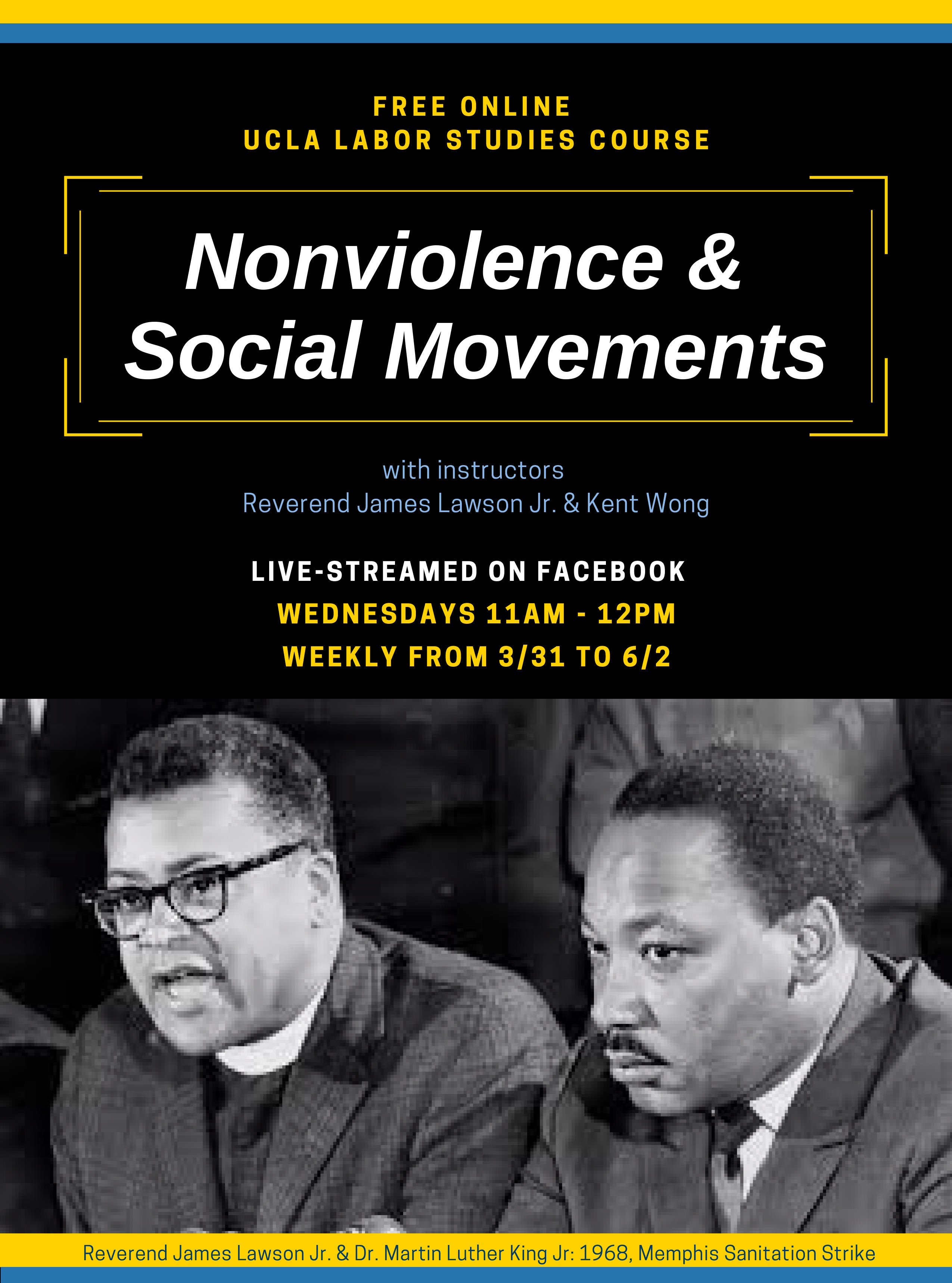 FREE ONLINE
UCLA LABOR STUDIES COURSE

Nonviolence & Social Movements

with instructors
Reverend James Lawson Jr. & Kent Wong

LIVE-STREAMED ON FACEBOOK
WEDNESDAYS 11AM - 12PM
WEEKLY FROM 3/31 TO 6/2

Reverend James Lawson Jr. & Dr. Martin Luther King Jr: 1968, Memphis Sanitation Strike